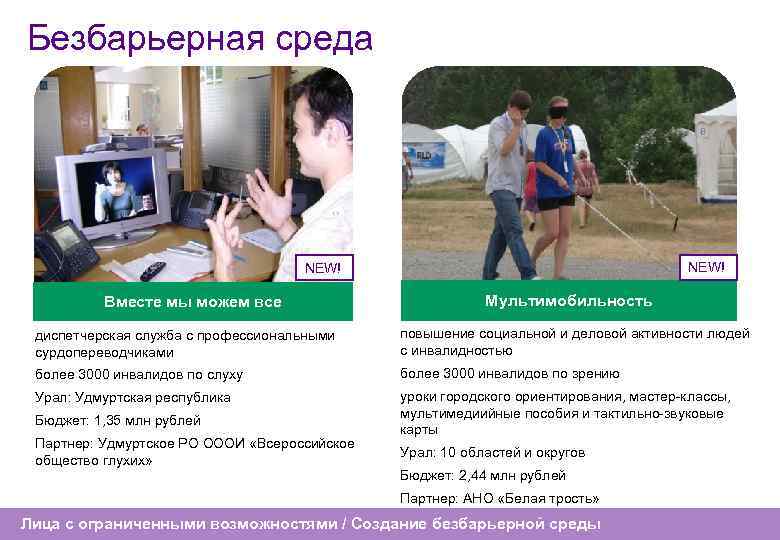 Безбарьерная среда

NEW!

Вместе мы можем все

диспетчерская служба с профессиональными сурдопереводчиками

более 3000 инвалидов по слуху

Урал: Удмуртская республика

Бюджет: 1,35 млн рублей

Партнер: Удмуртское РО ОООИ «Всероссийское общество глухих»

NEW!

Мультимобильность

повышение социальной и деловой активности людей с инвалидностью

более 3000 инвалидов по зрению

уроки городского ориентирования, мастер-классы, мультимедиийные пособия и тактильно-звуковые карты

Урал: 10 областей и округов

Бюджет: 2,44 млн рублей

Партнер: АНО «Белая трость»

Лица с ограниченными возможностями / Создание безбарьерной среды